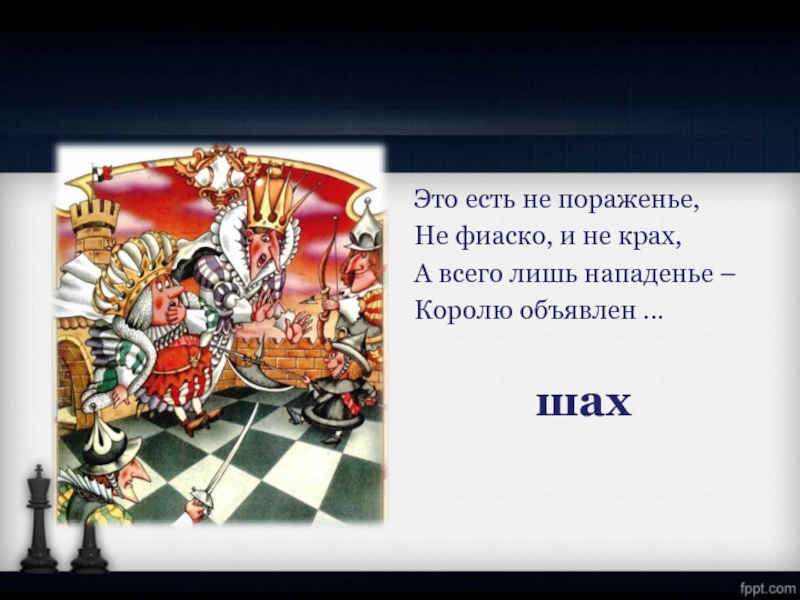 Это есть не пораженье,
Не фиаско, и не крах,
А всего лишь нападенье –
Королю объявлен ...

шах

fppt.com